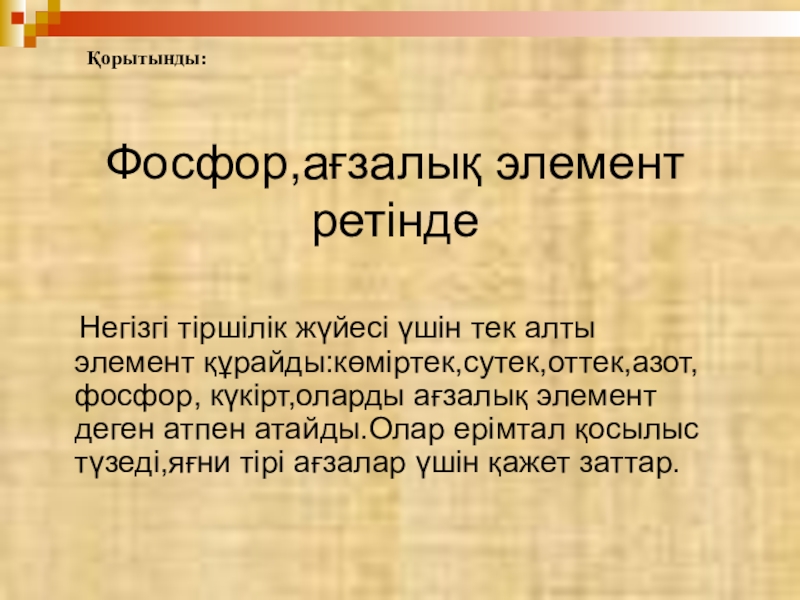 Қорытынды:

Фосфор,ағзалық элемент ретінде

Негізгі тіршілік жүйесі үшін тек алты элемент құрайды:көміртек,сутек,оттек,азот, фосфор, күкірт,оларды ағзалық элемент деген атпен атайды.Олар ерімтал қосылыс түзеді,яғни тірі ағзалар үшін қажет заттар.